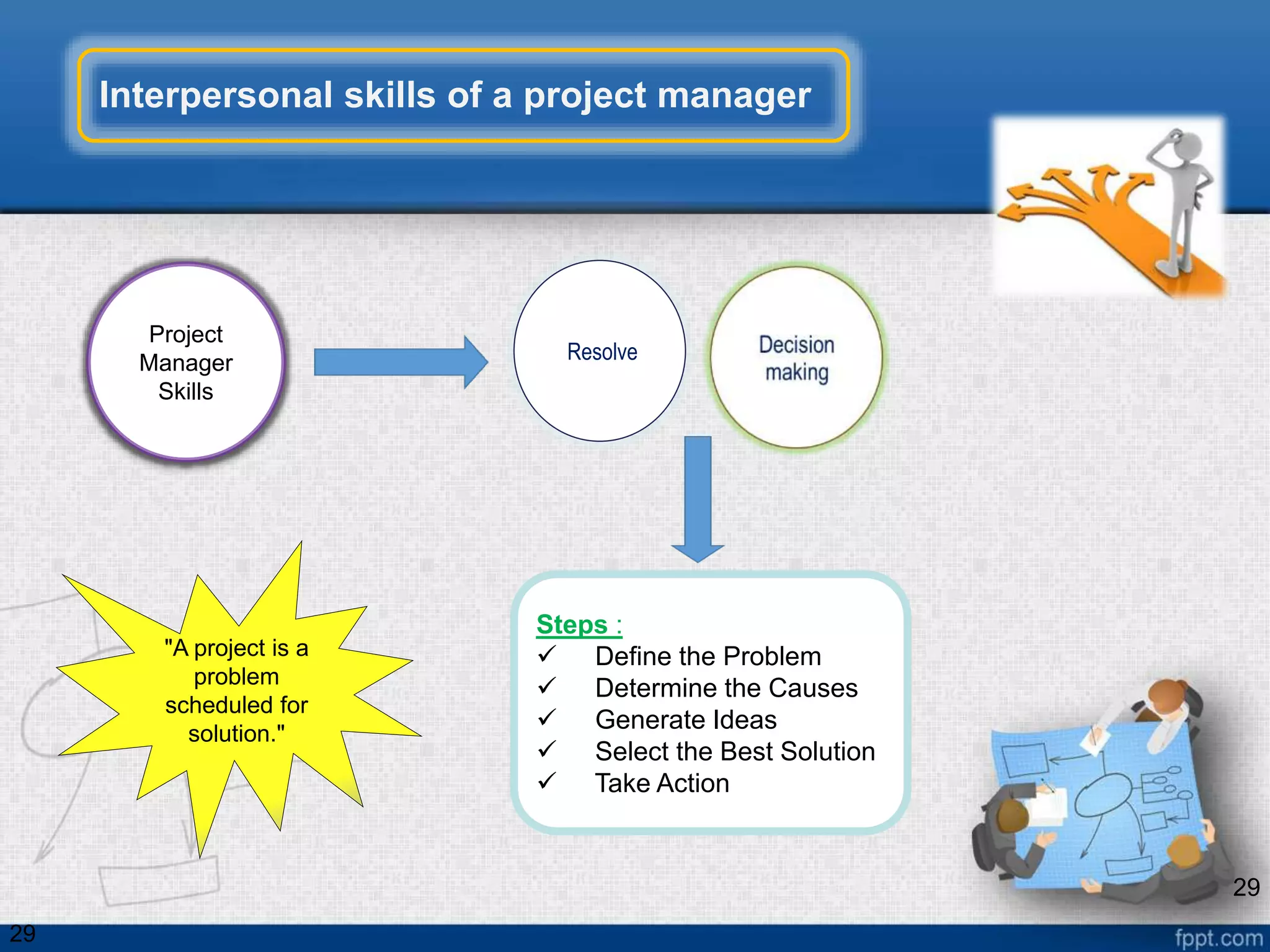 Interpersonal skills of a project manager

Project Manager Skills

Resolve

Decision making

"A project is a problem scheduled for solution."

Steps :
✓ Define the Problem
✓ Determine the Causes
✓ Generate Ideas
✓ Select the Best Solution
✓ Take Action

29

29

fppt.com